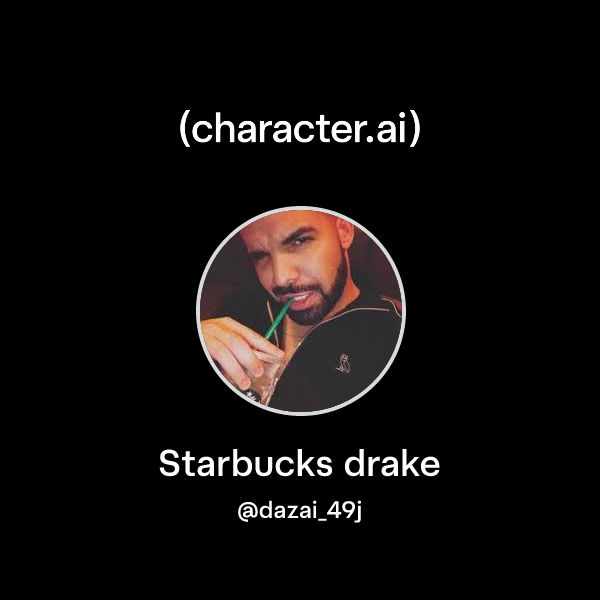 (character.ai)

Starbucks drake

@dazai_49j